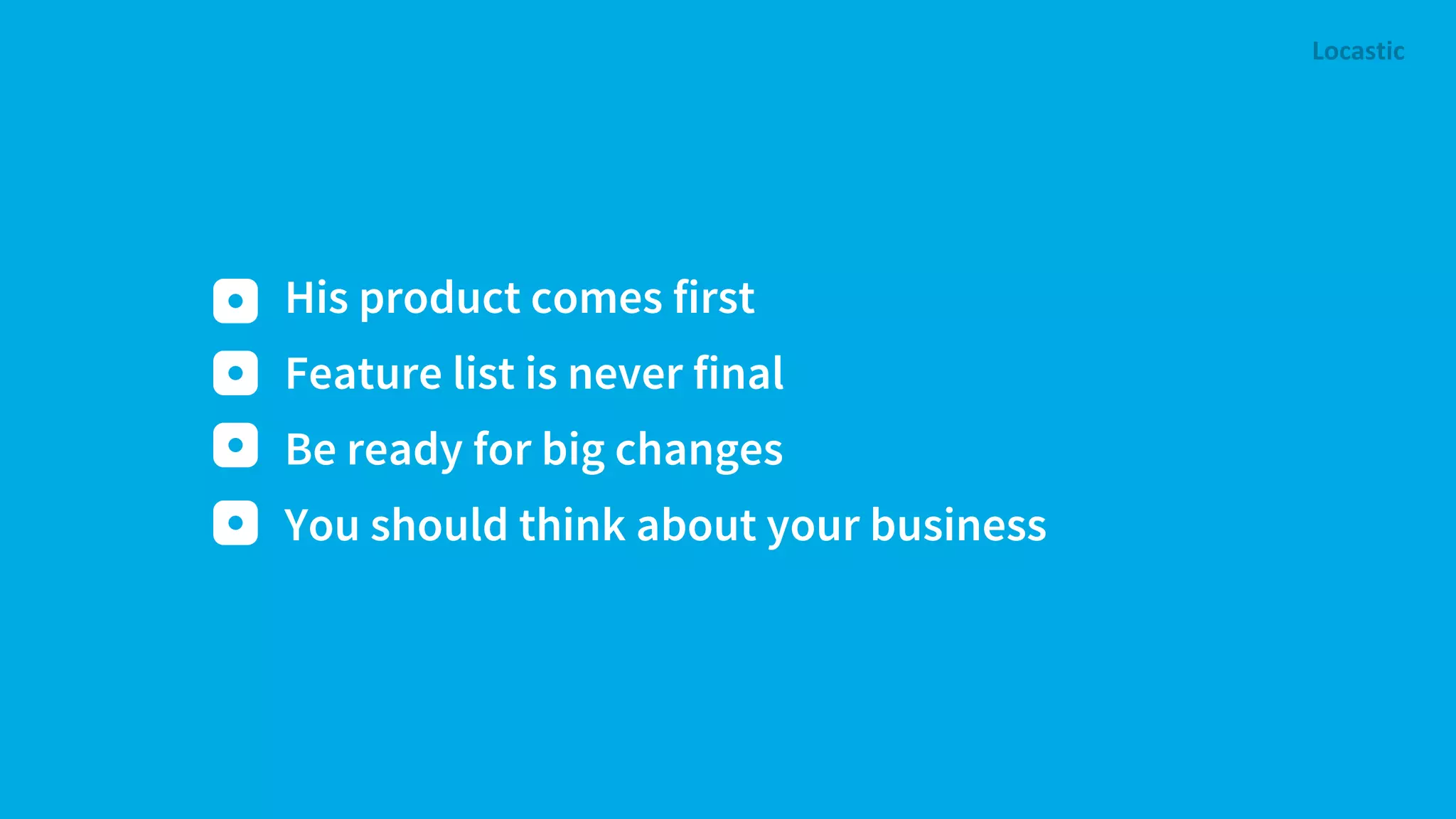 Locastic

His product comes first

Feature list is never final

Be ready for big changes

You should think about your business